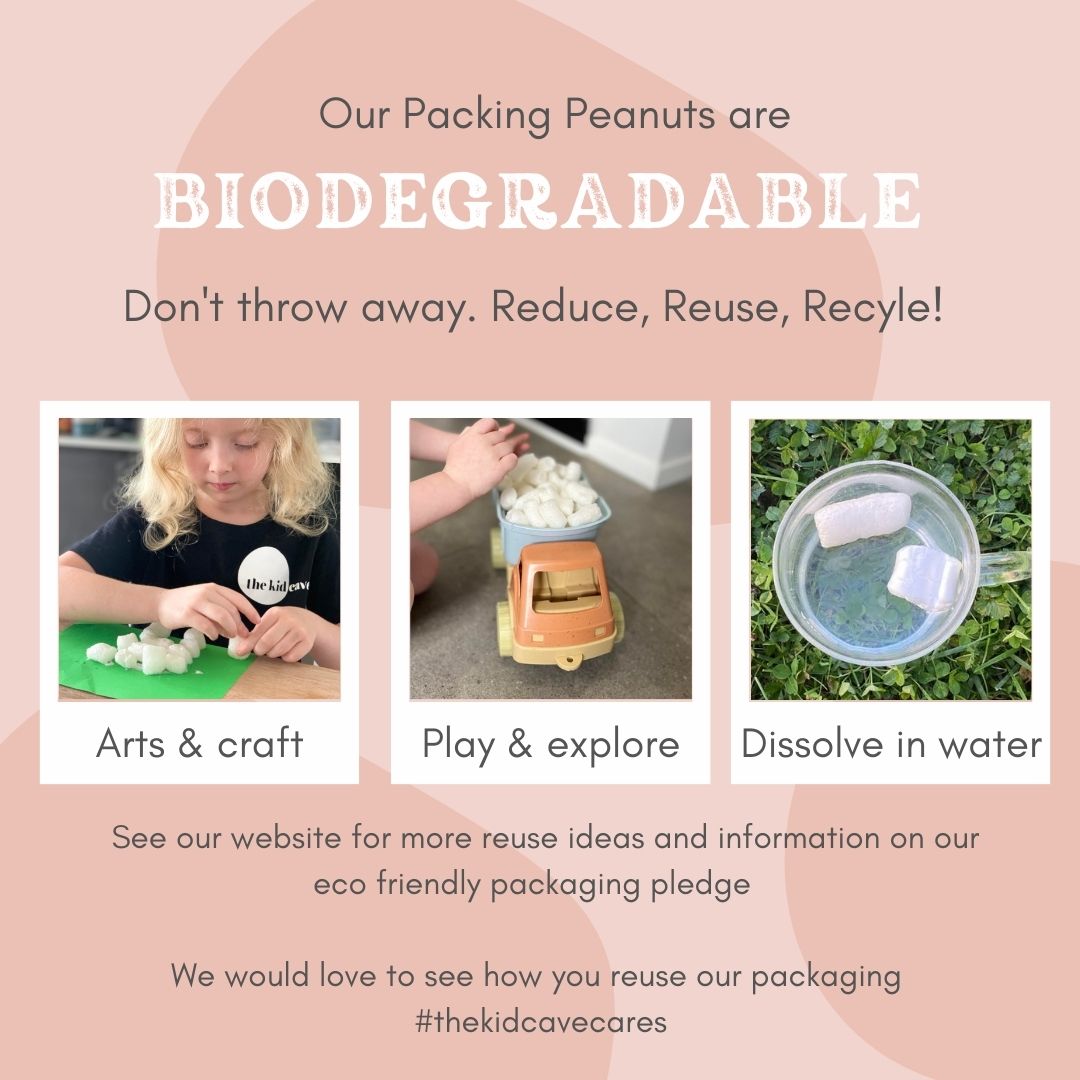 Our Packing Peanuts are

BIODEGRADABLE

Don't throw away. Reduce, Reuse, Recyle!

the kid cave

Arts & craft

Play & explore

Dissolve in water

See our website for more reuse ideas and information on our eco friendly packaging pledge

We would love to see how you reuse our packaging #thekidcavecares